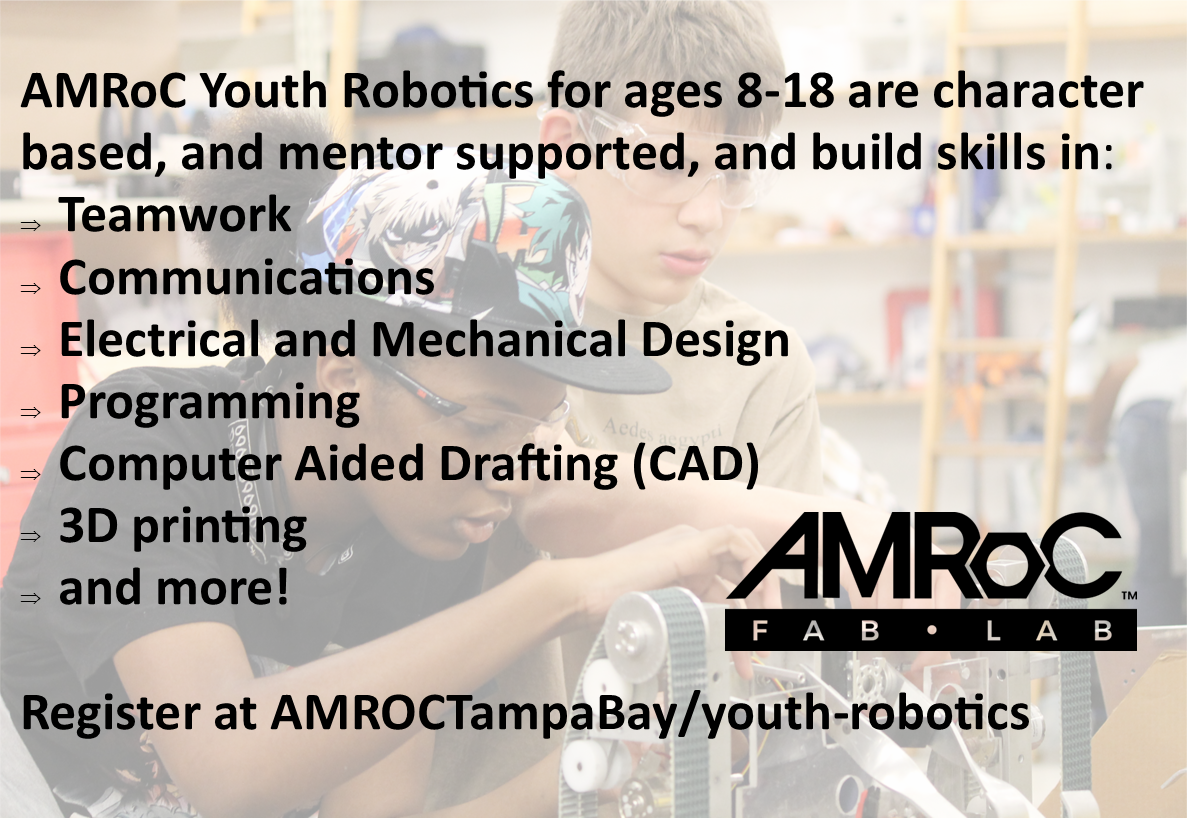 AMRoC Youth Robotics for ages 8-18 are character based, and mentor supported, and build skills in:

⇒ Teamwork
⇒ Communications
⇒ Electrical and Mechanical Design
⇒ Programming
⇒ Computer Aided Drafting (CAD)
⇒ 3D printing
⇒ and more!

AMRoC™
FAB • LAB

Register at AMROCTampaBay/youth-robotics

Aedes aegypti